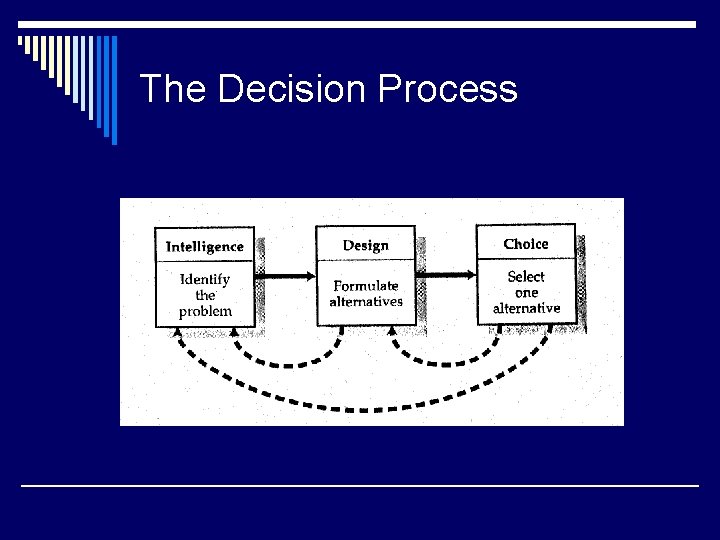 The Decision Process

Intelligence

Identify the problem

Design

Formulate alternatives

Choice

Select one alternative